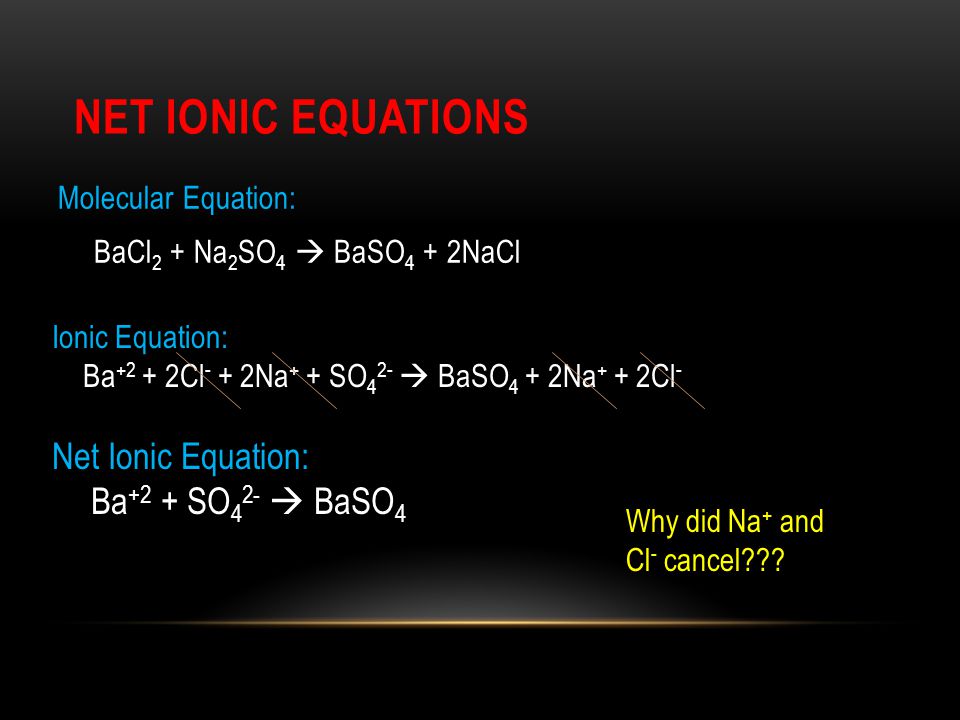 NET IONIC EQUATIONS

Molecular Equation:

$BaCl_2 + Na_2SO_4 \rightarrow BaSO_4 + 2NaCl$

Ionic Equation:

$Ba^{+2} + 2Cl^- + 2Na^+ + SO_4^{2-} \rightarrow BaSO_4 + 2Na^+ + 2Cl^-$

Net Ionic Equation:

$Ba^{+2} + SO_4^{2-} \rightarrow BaSO_4$

Why did $Na^+$ and $Cl^-$ cancel???